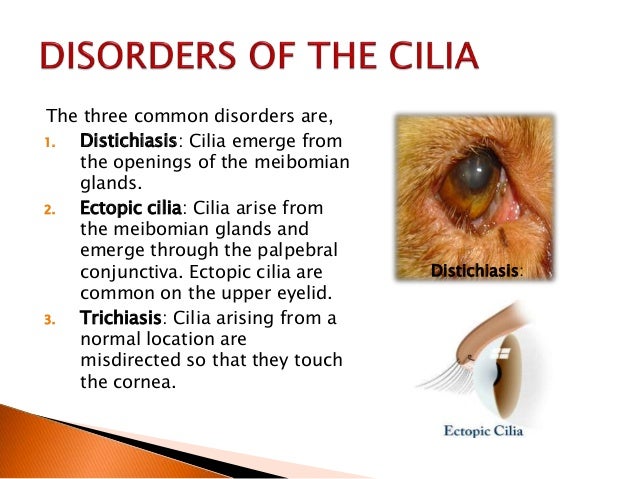 DISORDERS OF THE CILIA

The three common disorders are,

1. Distichiasis: Cilia emerge from the openings of the meibomian glands.
2. Ectopic cilia: Cilia arise from the meibomian glands and emerge through the palpebral conjunctiva. Ectopic cilia are common on the upper eyelid.
3. Trichiasis: Cilia arising from a normal location are misdirected so that they touch the cornea.

Distichiasis:

Ectopic Cilia